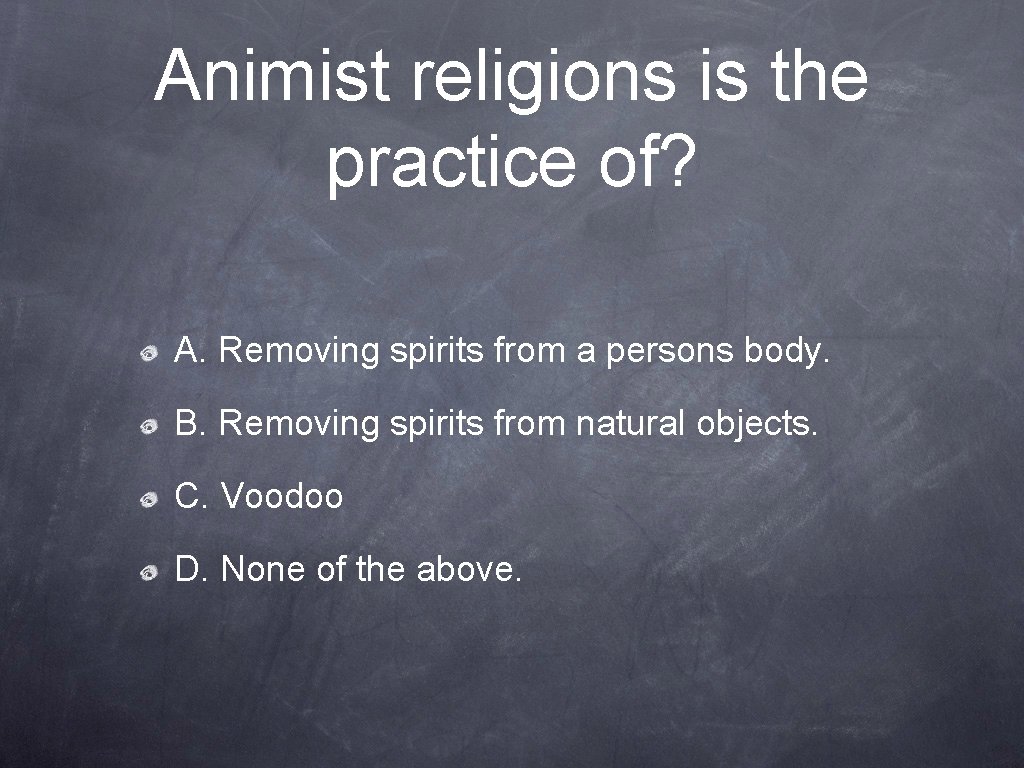 Animist religions is the practice of?

A. Removing spirits from a persons body.

B. Removing spirits from natural objects.

C. Voodoo

D. None of the above.